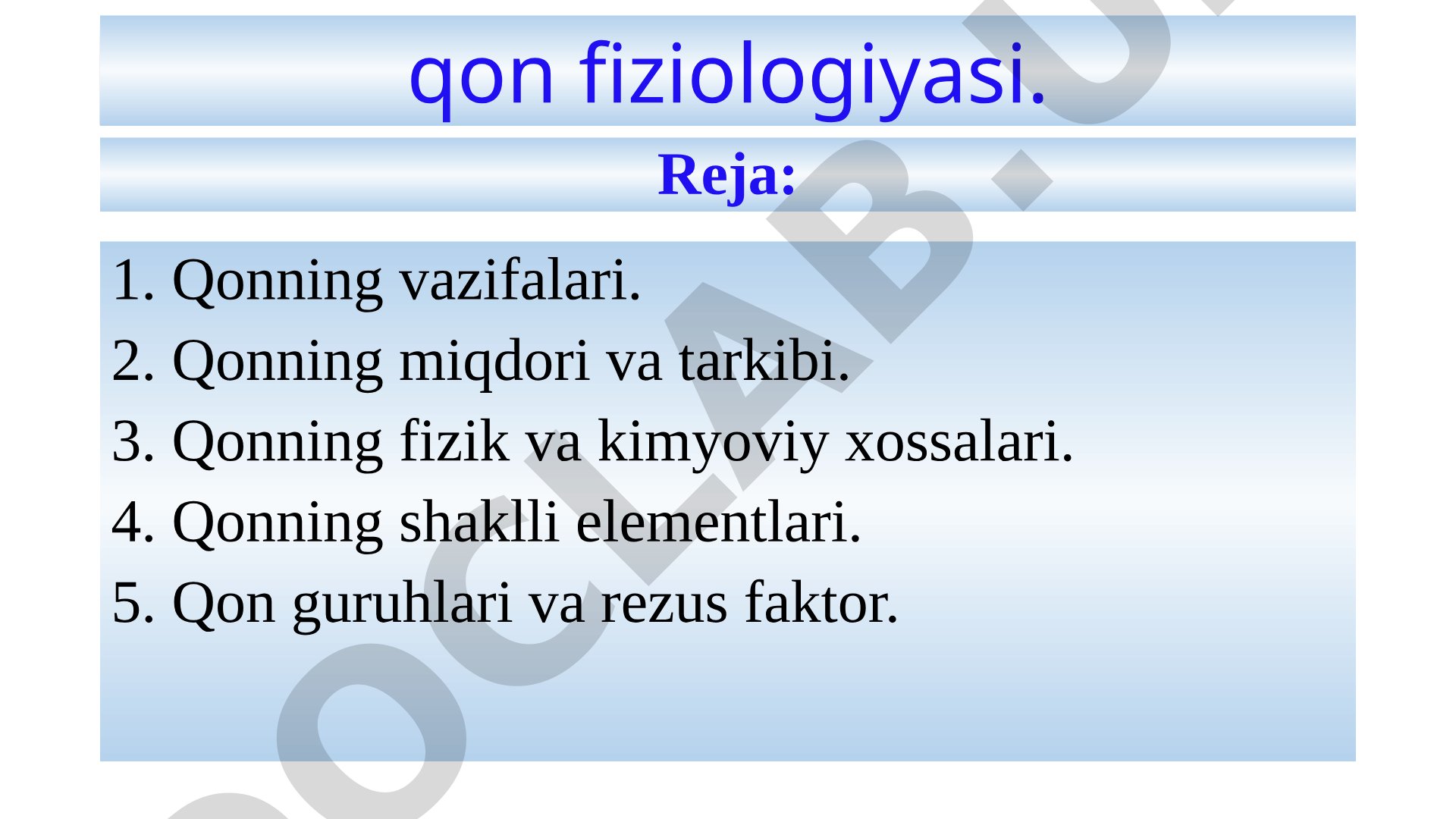 qon fiziologiyasi.

Reja:

1. Qonning vazifalari.
2. Qonning miqdori va tarkibi.
3. Qonning fizik va kimyoviy xossalari.
4. Qonning shaklli elementlari.
5. Qon guruhlari va rezus faktor.

DOCLAB.U